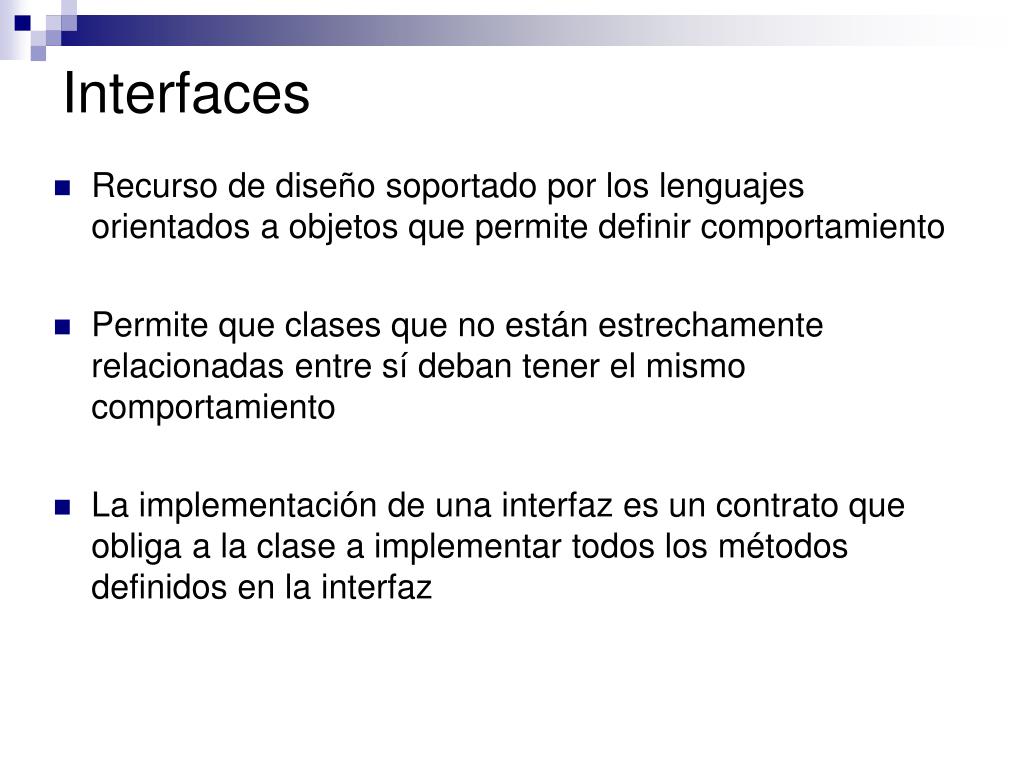 Interfaces

Recurso de diseño soportado por los lenguajes orientados a objetos que permite definir comportamiento

Permite que clases que no están estrechamente relacionadas entre sí deban tener el mismo comportamiento

La implementación de una interfaz es un contrato que obliga a la clase a implementar todos los métodos definidos en la interfaz